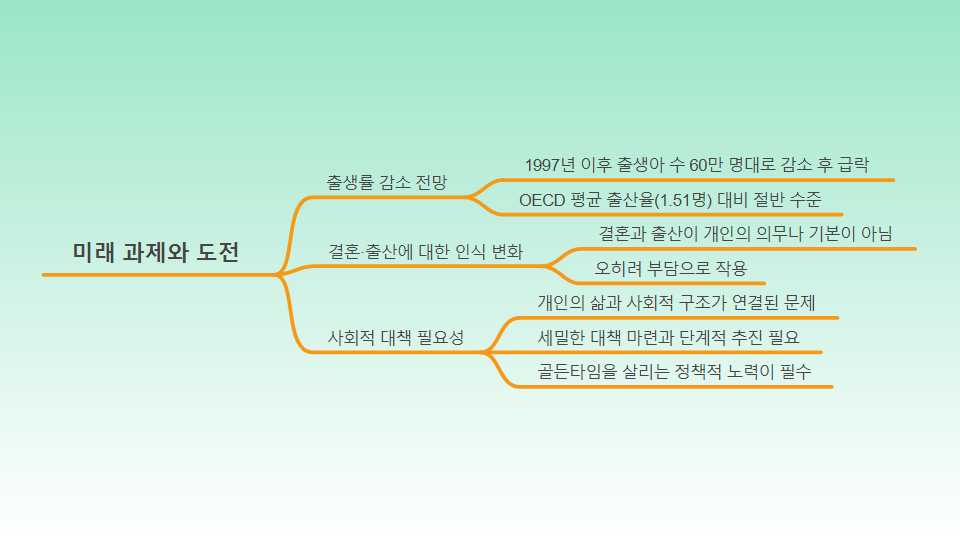 미래 과제와 도전

출생률 감소 전망

1997년 이후 출생아 수 60만 명대로 감소 후 급락

OECD 평균 출산율(1.51명) 대비 절반 수준

결혼·출산에 대한 인식 변화

결혼과 출산이 개인의 의무나 기본이 아님

오히려 부담으로 작용

사회적 대책 필요성

개인의 삶과 사회적 구조가 연결된 문제

세밀한 대책 마련과 단계적 추진 필요

골든타임을 살리는 정책적 노력이 필수